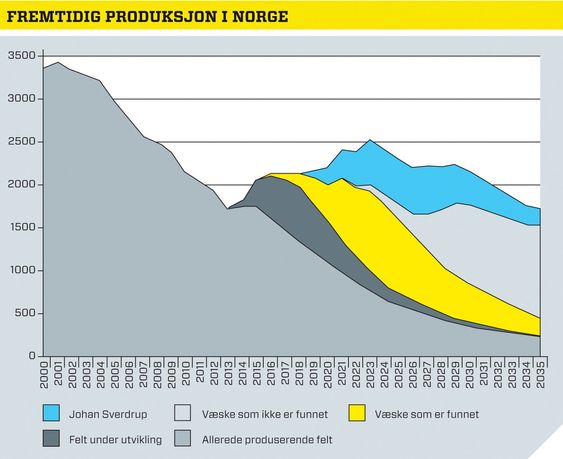 FREMTIDIG PRODUKSJON I NORGE

3500
3000
2500
2000
1500
1000
500
0

2000 2001 2002 2003 2004 2005 2006 2007 2008 2009 2010 2011 2012 2013 2014 2015 2016 2017 2018 2019 2020 2021 2022 2023 2024 2025 2026 2027 2028 2029 2030 2031 2032 2033 2034 2035

Johan Sverdrup
Væske som ikke er funnet
Væske som er funnet
Felt under utvikling
Allerede produserende felt